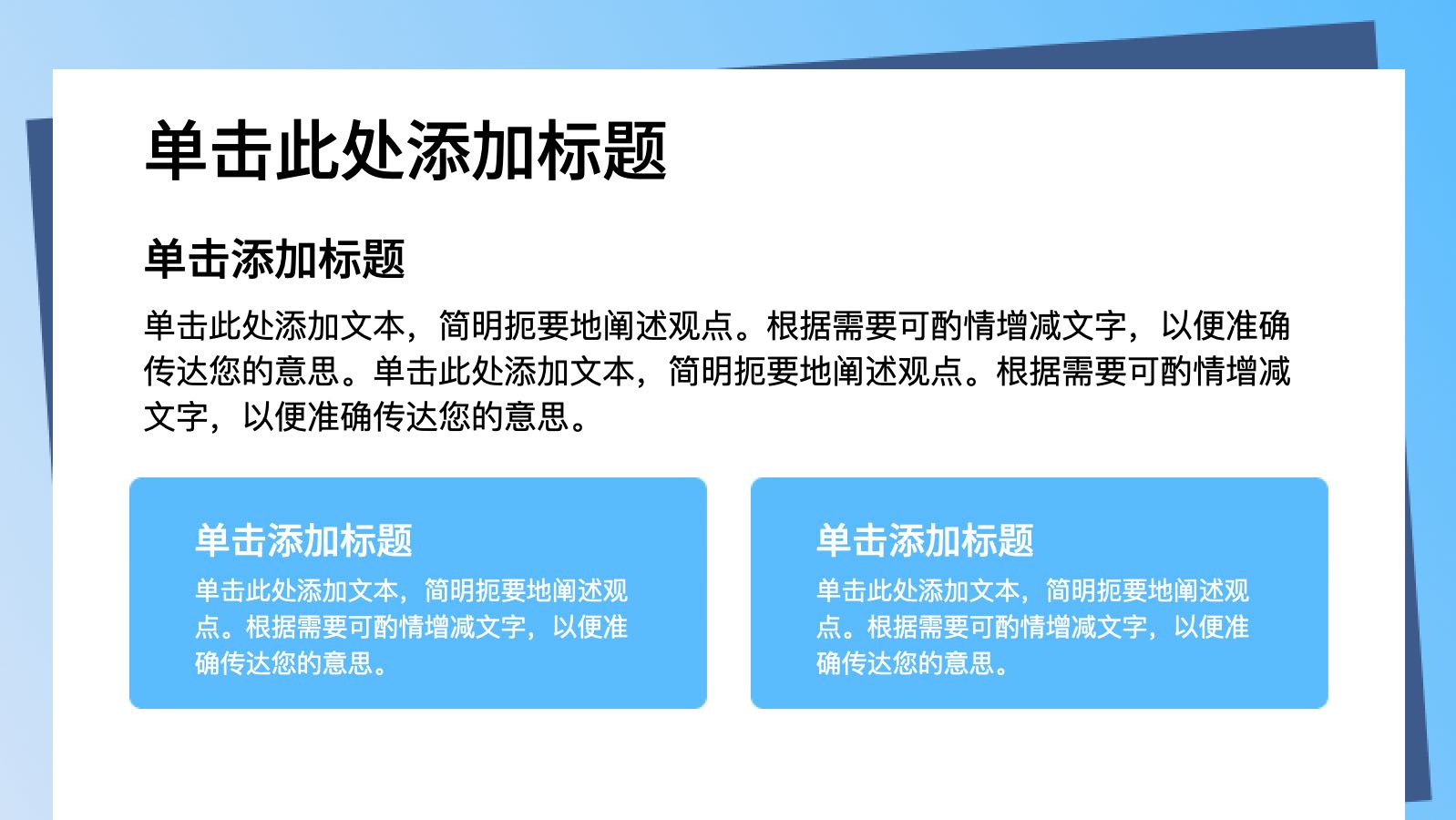 单击此处添加标题

单击添加标题

单击此处添加文本，简明扼要地阐述观点。根据需要可酌情增减文字，以便准确传达您的意思。单击此处添加文本，简明扼要地阐述观点。根据需要可酌情增减文字，以便准确传达您的意思。

单击添加标题

单击此处添加文本，简明扼要地阐述观点。根据需要可酌情增减文字，以便准确传达您的意思。

单击添加标题

单击此处添加文本，简明扼要地阐述观点。根据需要可酌情增减文字，以便准确传达您的意思。